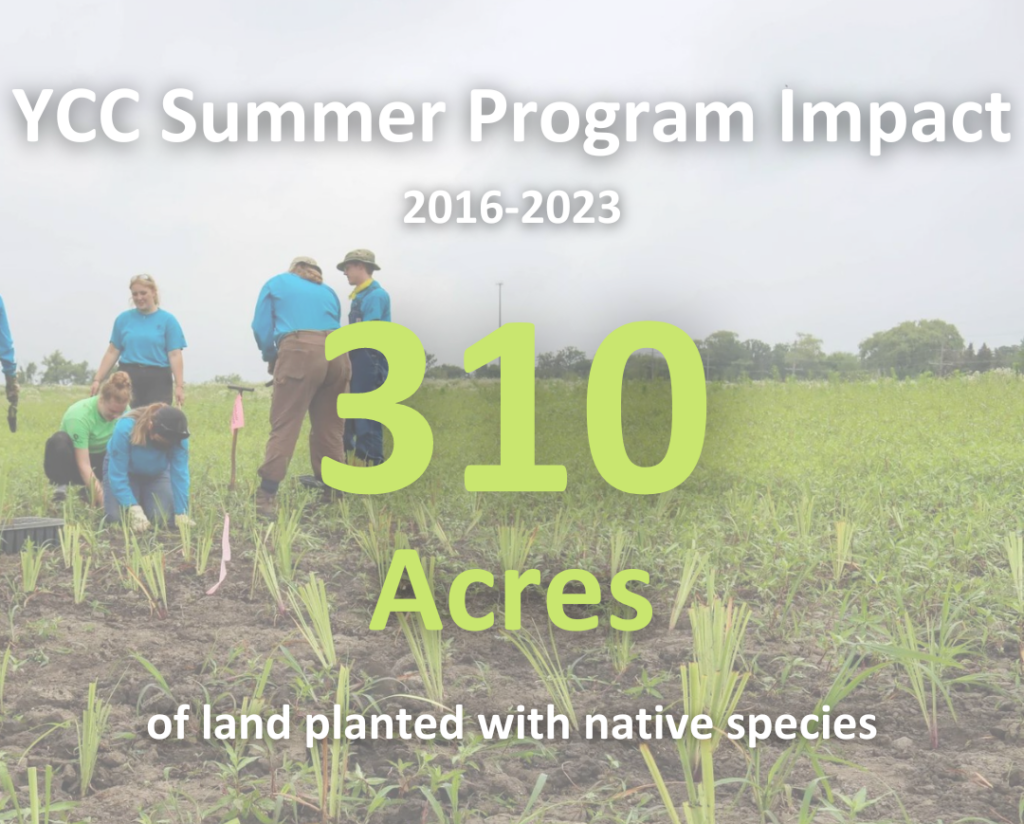 YCC Summer Program Impact

2016-2023

310

Acres

of land planted with native species